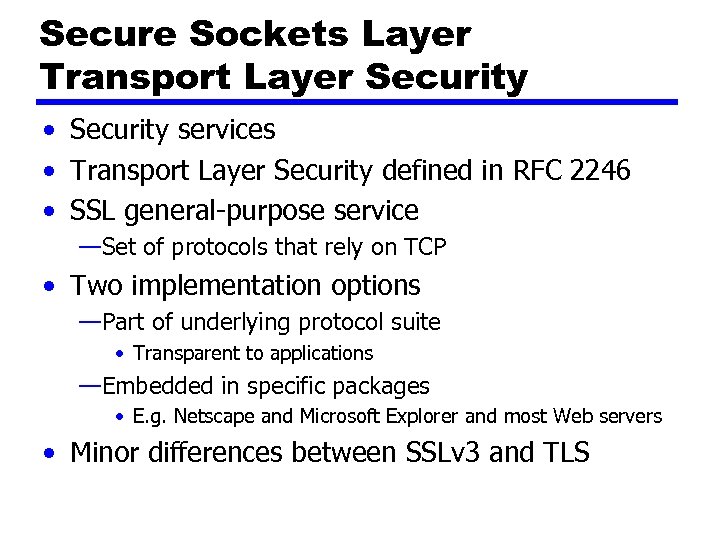 Secure Sockets Layer
Transport Layer Security

• Security services
• Transport Layer Security defined in RFC 2246
• SSL general-purpose service
—Set of protocols that rely on TCP
• Two implementation options
—Part of underlying protocol suite
• Transparent to applications
—Embedded in specific packages
• E.g. Netscape and Microsoft Explorer and most Web servers
• Minor differences between SSLv3 and TLS